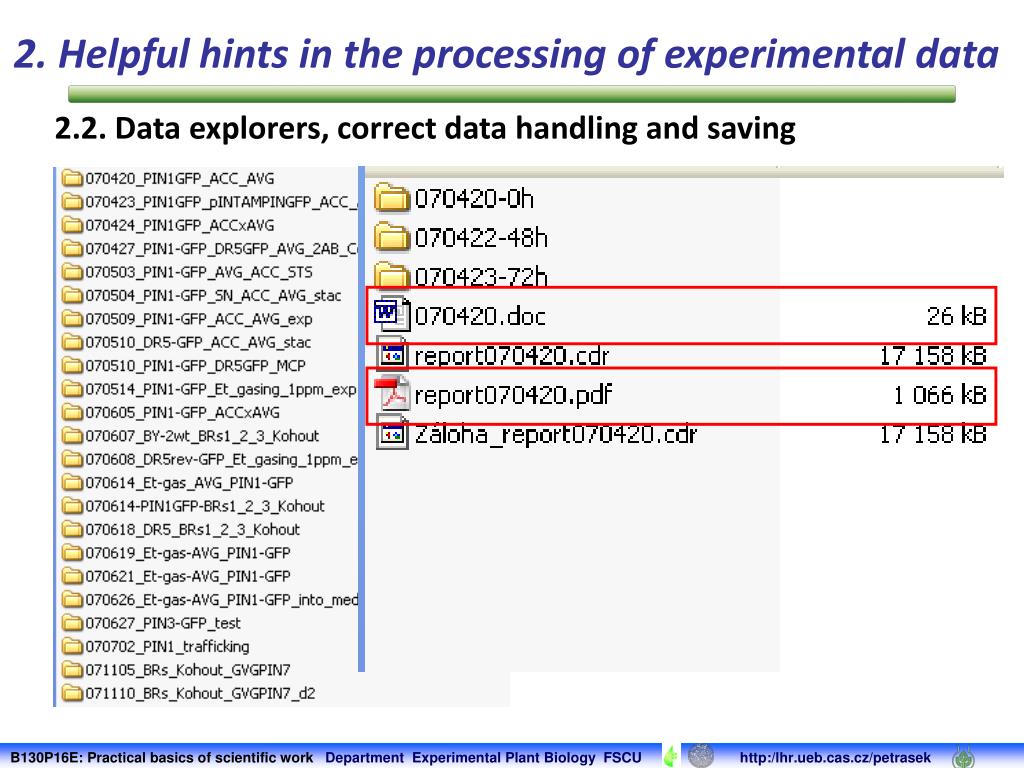 2. Helpful hints in the processing of experimental data

2.2. Data explorers, correct data handling and saving

070420_PIN1GFP_ACC_AVG
070423_PIN1GFP_pINTAMPINGFP_ACC_
070424_PIN1GFP_ACCxAVG
070427_PIN1-GFP_DR5GFP_AVG_2AB_C
070503_PIN1-GFP_AVG_ACC_STS
070504_PIN1-GFP_SN_ACC_AVG_stac
070509_PIN1-GFP_ACC_AVG_exp
070510_DR5-GFP_ACC_AVG_stac
070510_PIN1-GFP_DR5GFP_MCP
070514_PIN1-GFP_Et_gasing_1ppm_exp
070605_PIN1-GFP_ACCxAVG
070607_BY-2wt_BRs1_2_3_Kohout
070608_DR5rev-GFP_Et_gasing_1ppm_e
070614_Et-gas_AVG_PIN1-GFP
070614-PIN1GFP-BRs1_2_3_Kohout
070618_DR5_BRs1_2_3_Kohout
070619_Et-gas-AVG_PIN1-GFP
070621_Et-gas-AVG_PIN1-GFP
070626_Et-gas-AVG_PIN1-GFP_into_med
070627_PIN3-GFP_test
070702_PIN1_trafficking
071105_BRs_Kohout_GVGPIN7
071110_BRs_Kohout_GVGPIN7_d2

070420-0h
070422-48h
070423-72h
070420.doc 26 kB
report070420.cdr 17 158 kB
report070420.pdf 1 066 kB
Záloha_report070420.cdr 17 158 kB

B130P16E: Practical basics of scientific work Department Experimental Plant Biology FSCU http://lhr.ueb.cas.cz/petrasek